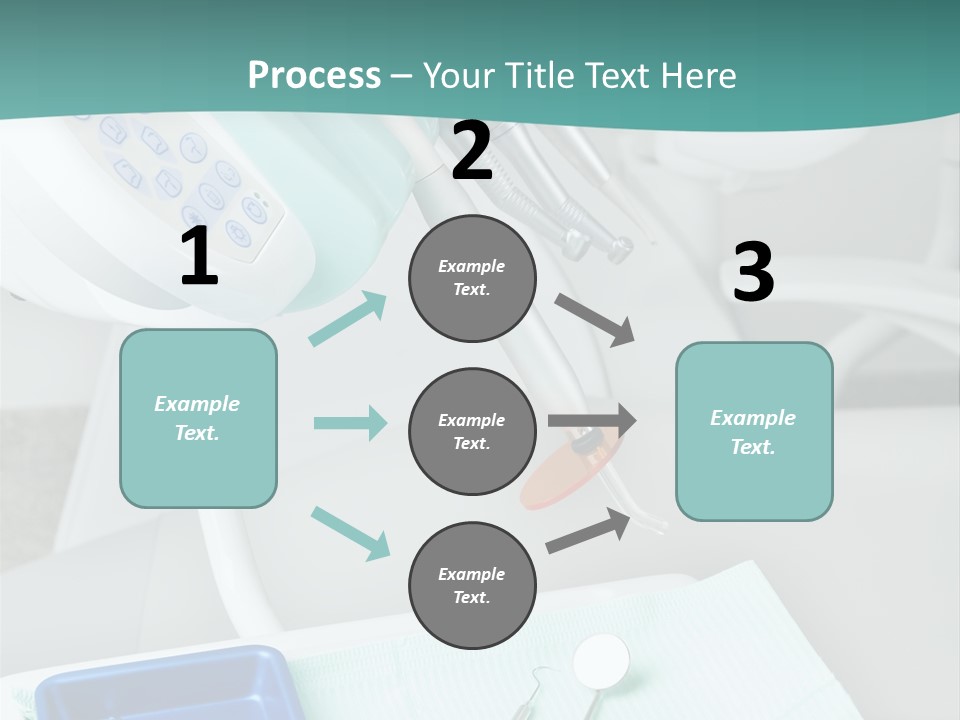 Process – Your Title Text Here

1

Example Text.

2

Example Text.

Example Text.

Example Text.

3

Example Text.